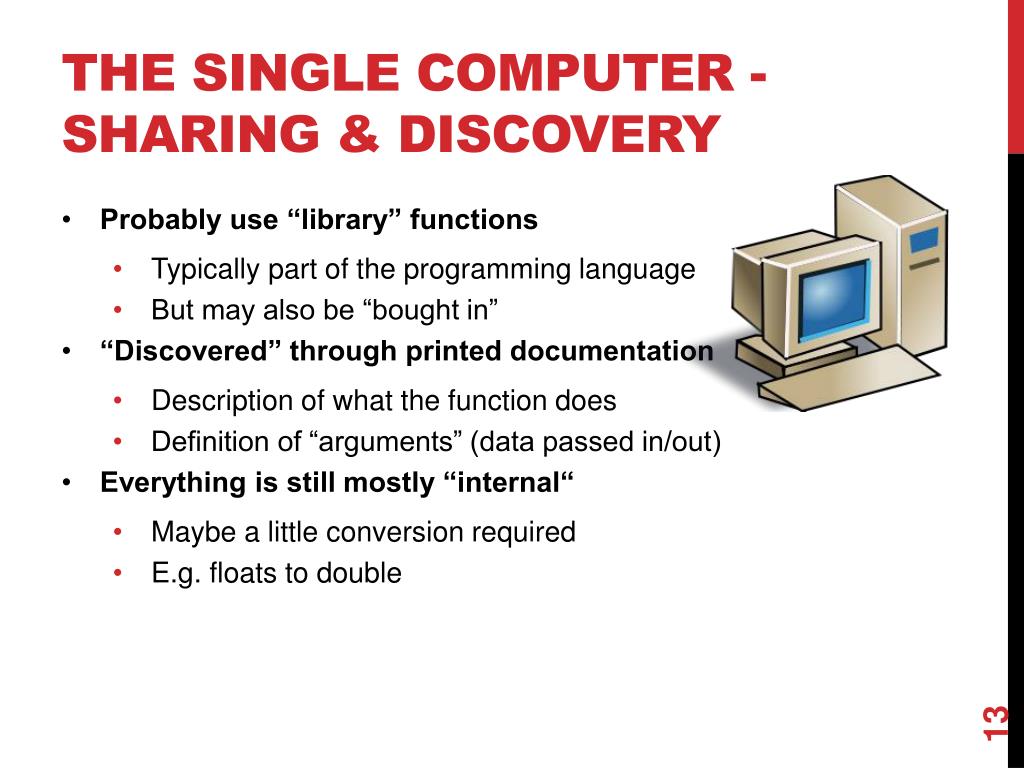 THE SINGLE COMPUTER - SHARING & DISCOVERY

• Probably use “library” functions
  • Typically part of the programming language
  • But may also be “bought in”
• “Discovered” through printed documentation
  • Description of what the function does
  • Definition of “arguments” (data passed in/out)
• Everything is still mostly “internal“
  • Maybe a little conversion required
  • E.g. floats to double

13